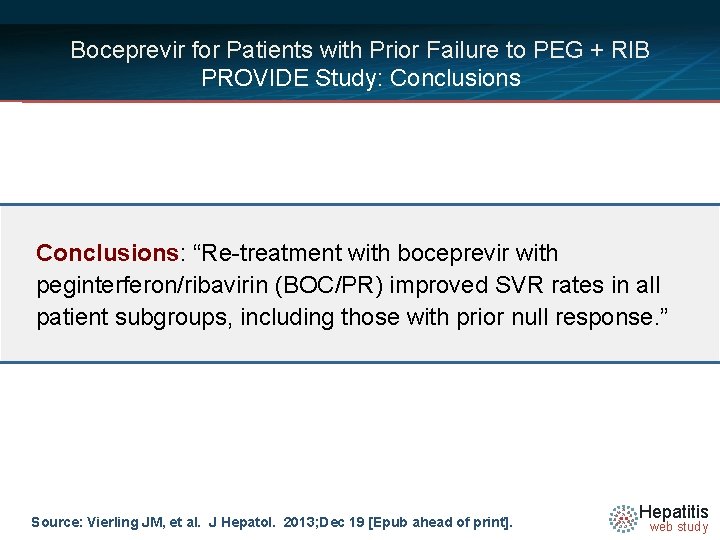 Boceprevir for Patients with Prior Failure to PEG + RIB
PROVIDE Study: Conclusions

Conclusions: “Re-treatment with boceprevir with peginterferon/ribavirin (BOC/PR) improved SVR rates in all patient subgroups, including those with prior null response.”

Source: Vierling JM, et al. J Hepatol. 2013;Dec 19 [Epub ahead of print].

Hepatitis web study